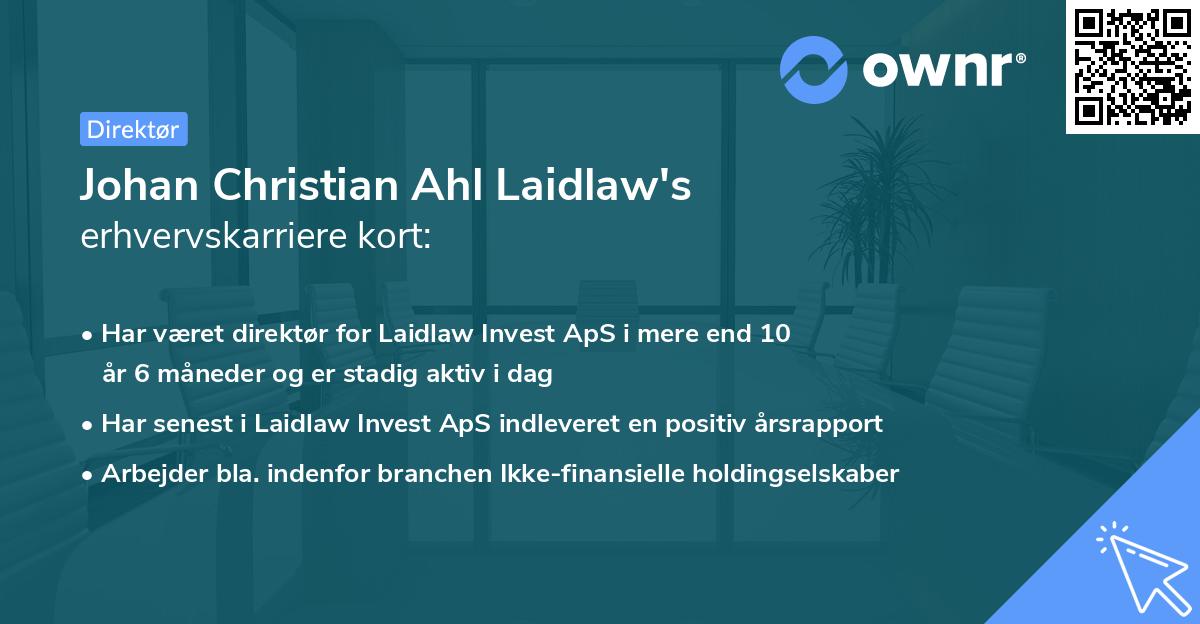 ownr®

Direktør

Johan Christian Ahl Laidlaw's
erhvervskarriere kort:

• Har været direktør for Laidlaw Invest ApS i mere end 10 år 6 måneder og er stadig aktiv i dag

• Har senest i Laidlaw Invest ApS indleveret en positiv årsrapport

• Arbejder bla. indenfor branchen Ikke-finansielle holdingselskaber